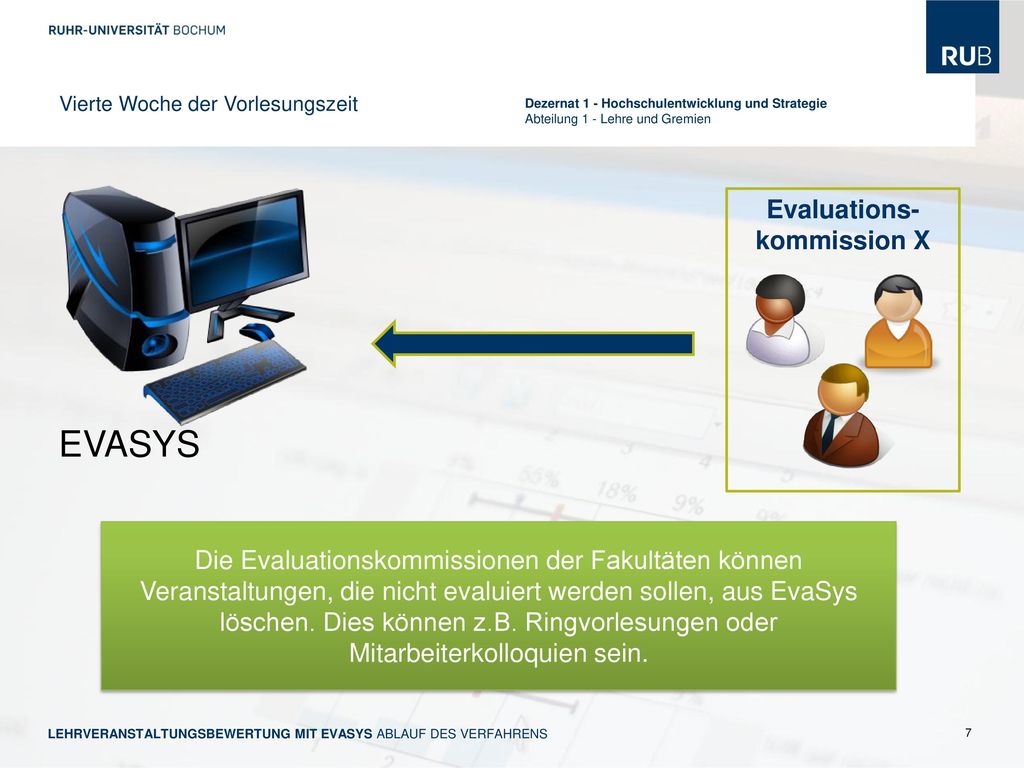 RUHR-UNIVERSITÄT BOCHUM

RUB

Vierte Woche der Vorlesungszeit

Dezernat 1 - Hochschulentwicklung und Strategie
Abteilung 1 - Lehre und Gremien

Evaluations-kommission X

EVASYS

Die Evaluationskommissionen der Fakultäten können Veranstaltungen, die nicht evaluiert werden sollen, aus EvaSys löschen. Dies können z.B. Ringvorlesungen oder Mitarbeiterkolloquien sein.

LEHRVERANSTALTUNGSBEWERTUNG MIT EVASYS ABLAUF DES VERFAHRENS

7